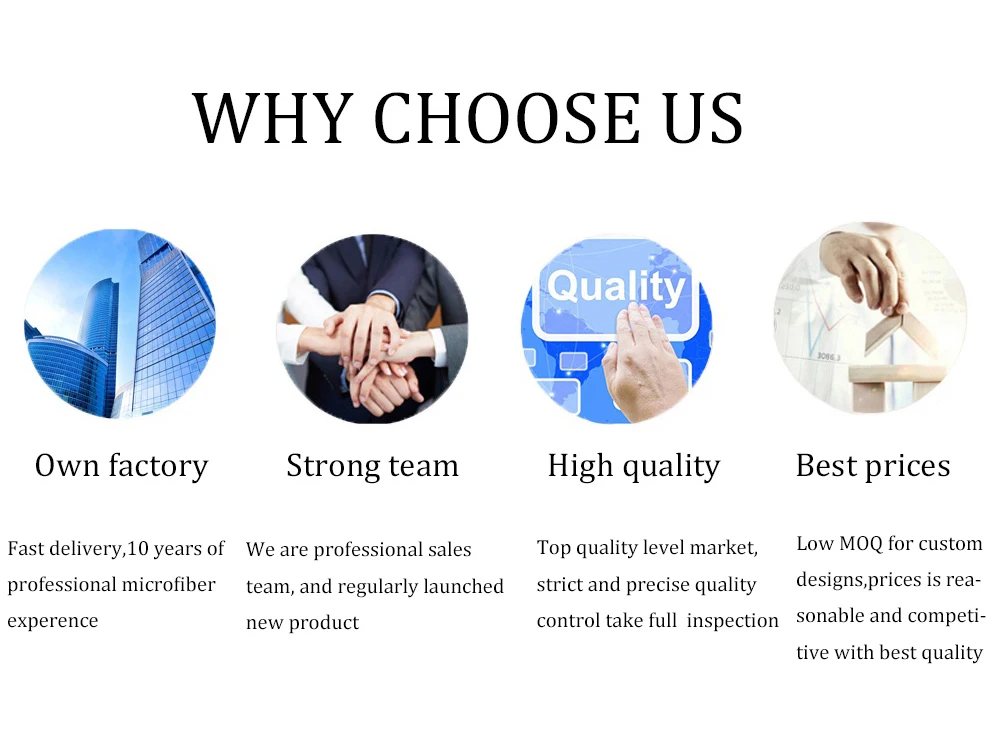 WHY CHOOSE US

Quality

Own factory

Fast delivery,10 years of professional microfiber experence

Strong team

We are professional sales team, and regularly launched new product

High quality

Top quality level market, strict and precise quality control take full inspection

Best prices

Low MOQ for custom designs,prices is reasonable and competitive with best quality